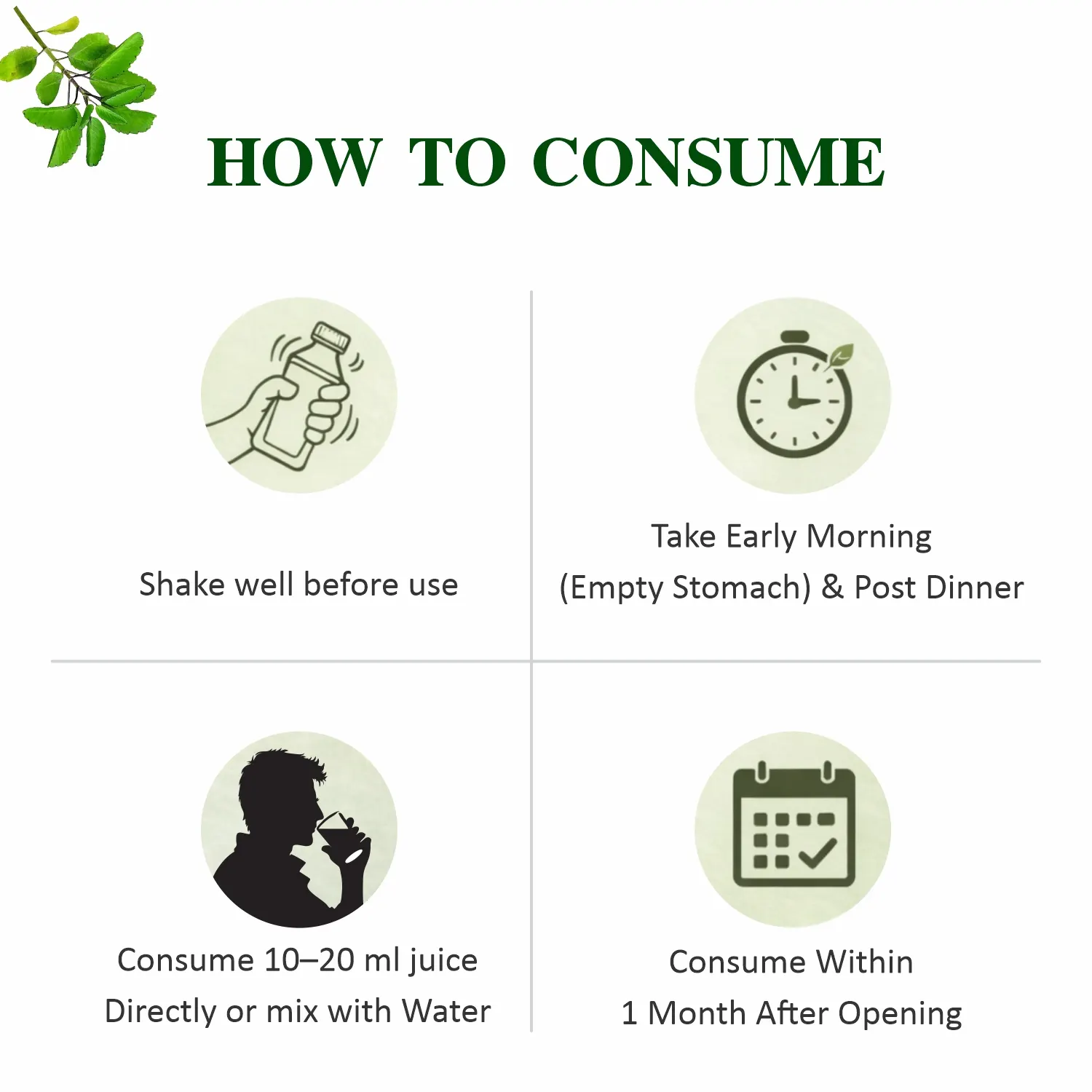 HOW TO CONSUME

Shake well before use

Take Early Morning
(Empty Stomach) & Post Dinner

Consume 10–20 ml juice
Directly or mix with Water

Consume Within
1 Month After Opening